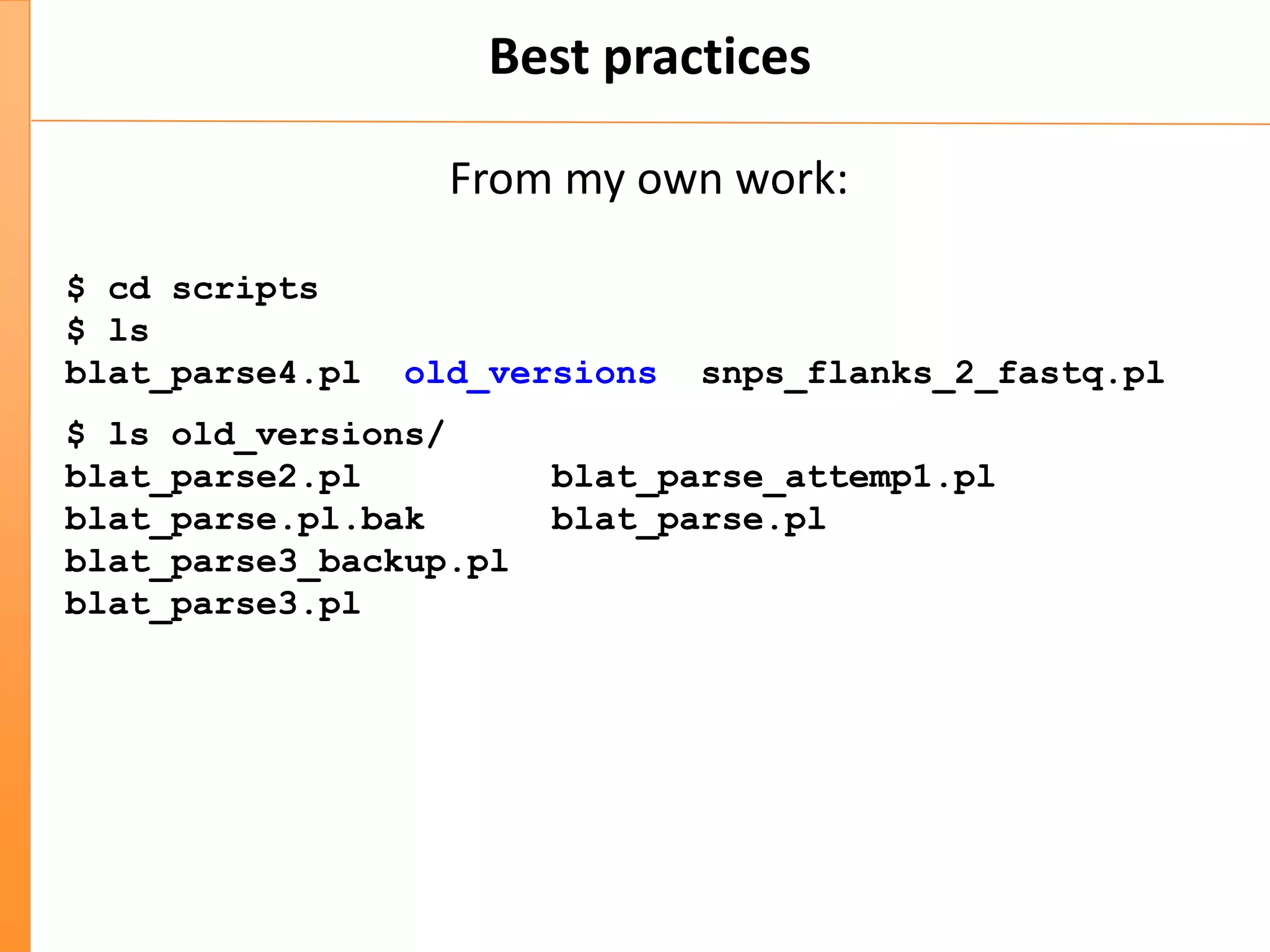 Best practices

From my own work:

$ cd scripts
$ ls
blat_parse4.pl  old_versions  snps_flanks_2_fastq.pl

$ ls old_versions/
blat_parse2.pl          blat_parse_attemp1.pl
blat_parse.pl.bak       blat_parse.pl
blat_parse3_backup.pl
blat_parse3.pl